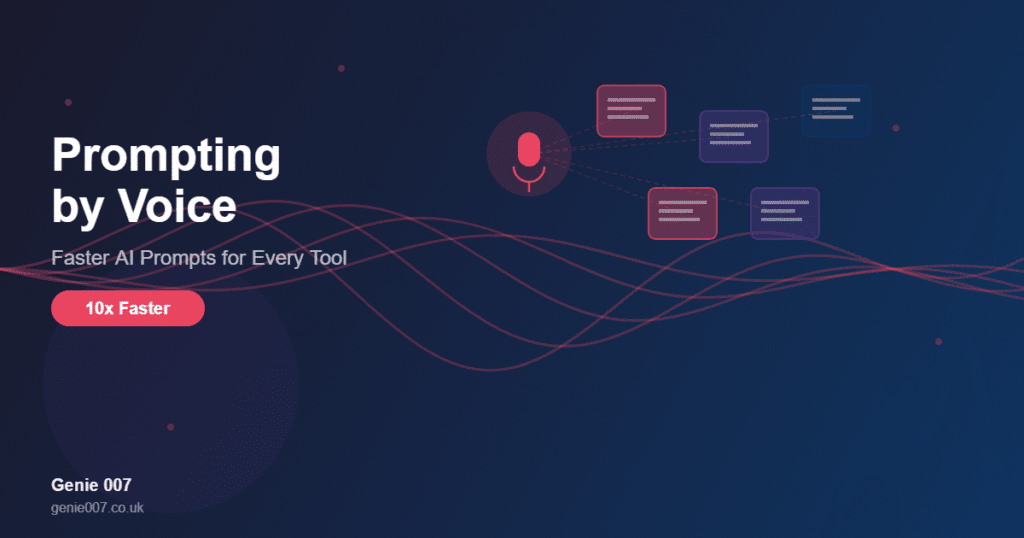 Prompting by Voice

Faster AI Prompts for Every Tool

10x Faster

Genie 007
genie007.co.uk